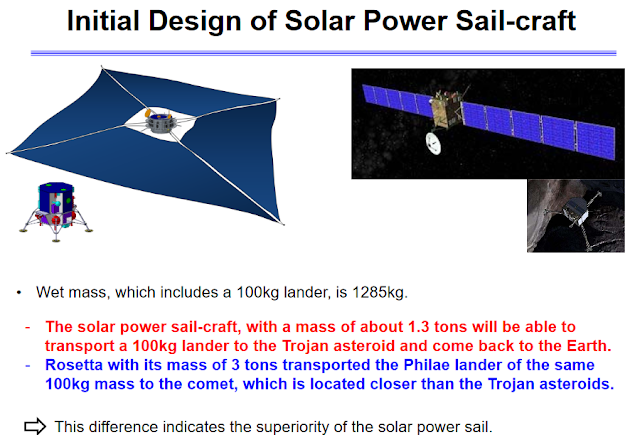 Initial Design of Solar Power Sail-craft

• Wet mass, which includes a 100kg lander, is 1285kg.

- The solar power sail-craft, with a mass of about 1.3 tons will be able to transport a 100kg lander to the Trojan asteroid and come back to the Earth.
- Rosetta with its mass of 3 tons transported the Philae lander of the same 100kg mass to the comet, which is located closer than the Trojan asteroids.

⇨ This difference indicates the superiority of the solar power sail.